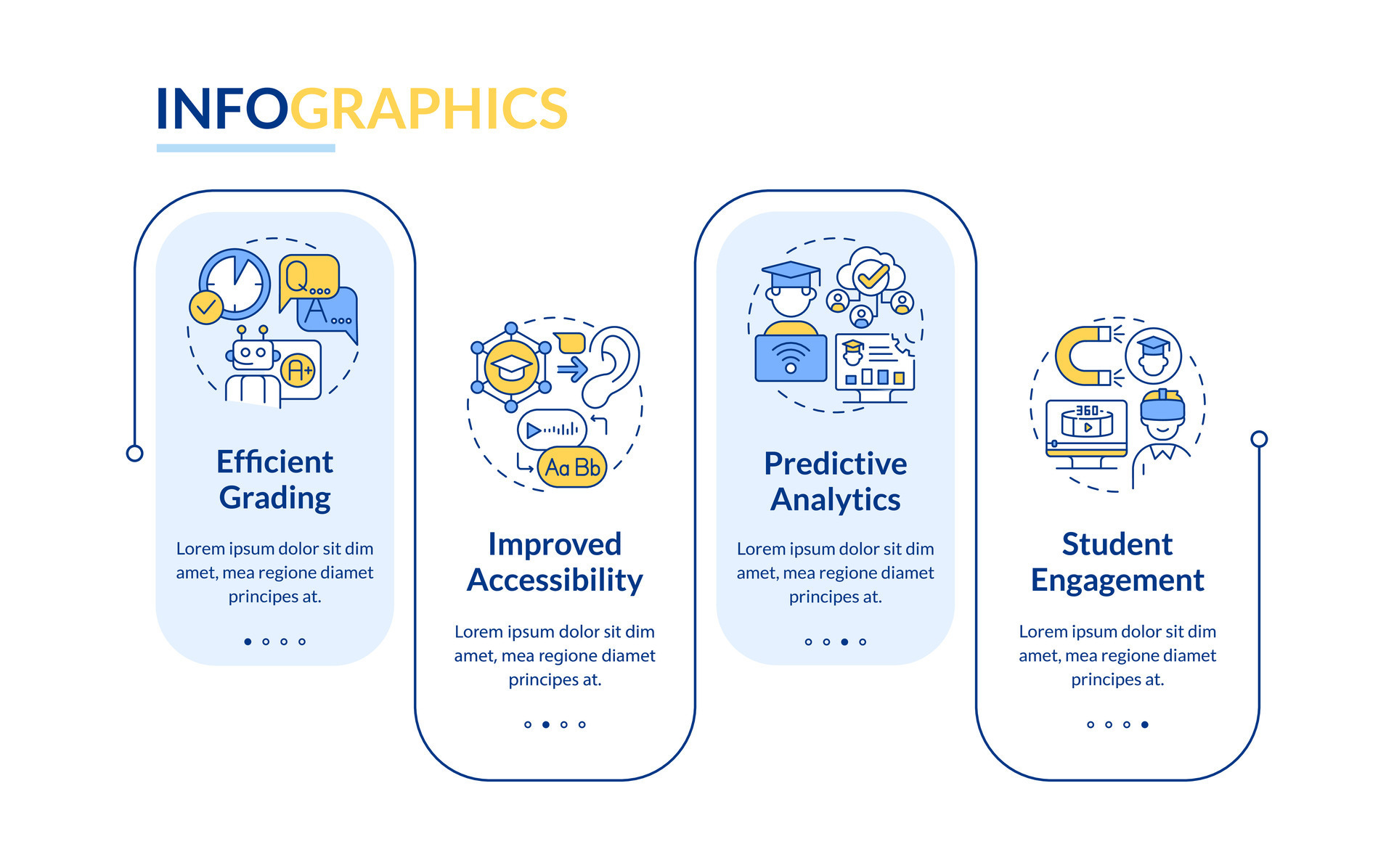 INFOGRAPHICS

Q...
A...
A+

Efficient Grading

Lorem ipsum dolor sit dim amet, mea regione diamet principes at.

Aa Bb

Improved Accessibility

Lorem ipsum dolor sit dim amet, mea regione diamet principes at.

Predictive Analytics

Lorem ipsum dolor sit dim amet, mea regione diamet principes at.

360

Student Engagement

Lorem ipsum dolor sit dim amet, mea regione diamet principes at.